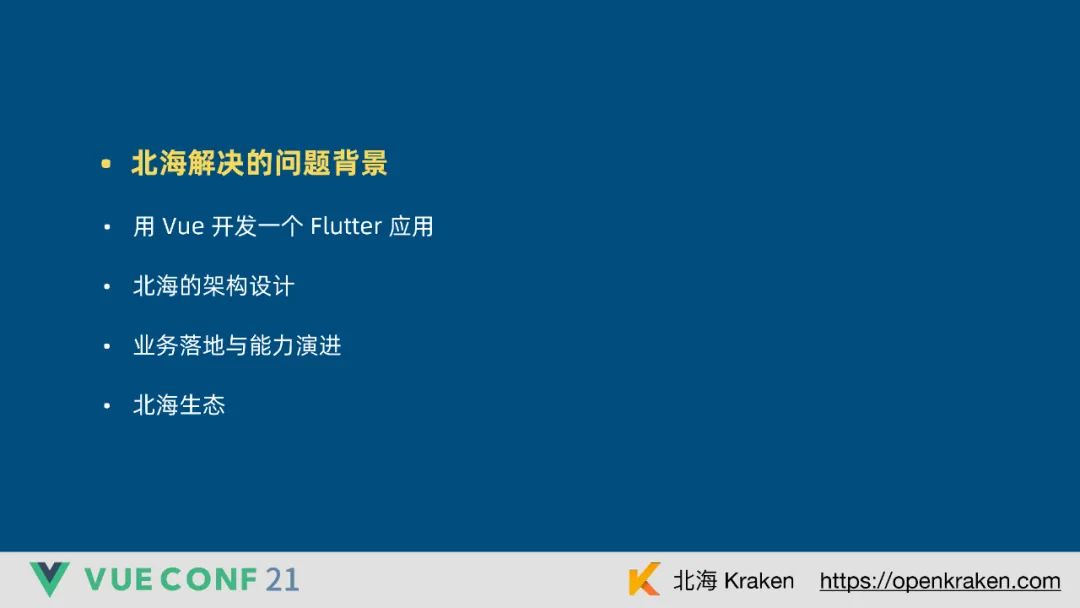 • 北海解决的问题背景

• 用 Vue 开发一个 Flutter 应用

• 北海的架构设计

• 业务落地与能力演进

• 北海生态

VUE CONF 21

北海 Kraken https://openkraken.com